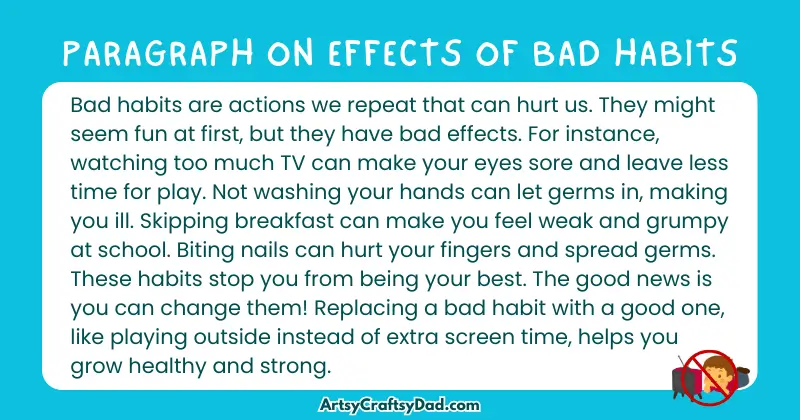 PARAGRAPH ON EFFECTS OF BAD HABITS

Bad habits are actions we repeat that can hurt us. They might seem fun at first, but they have bad effects. For instance, watching too much TV can make your eyes sore and leave less time for play. Not washing your hands can let germs in, making you ill. Skipping breakfast can make you feel weak and grumpy at school. Biting nails can hurt your fingers and spread germs. These habits stop you from being your best. The good news is you can change them! Replacing a bad habit with a good one, like playing outside instead of extra screen time, helps you grow healthy and strong.

ArtsyCraftsyDad.com